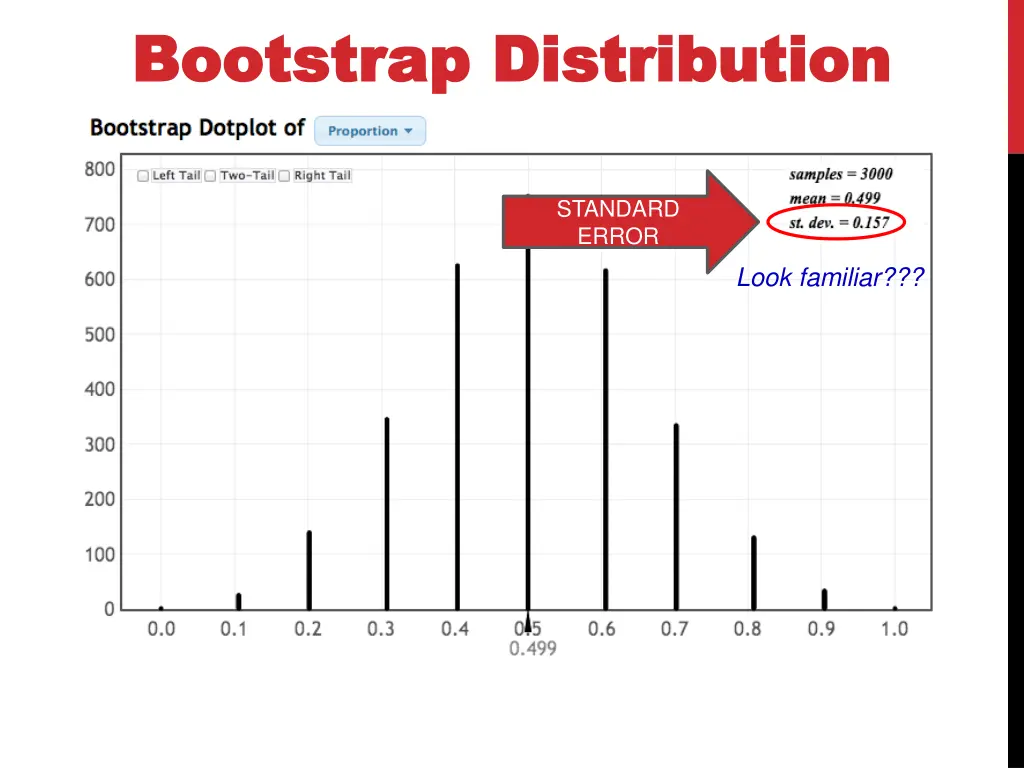 Bootstrap Distribution

Bootstrap Dotplot of Proportion

Left Tail Two-Tail Right Tail

samples = 3000
mean = 0.499
st. dev. = 0.157

STANDARD ERROR

Look familiar???

800
700
600
500
400
300
200
100
0

0.0 0.1 0.2 0.3 0.4 0.5 0.6 0.7 0.8 0.9 1.0
0.499